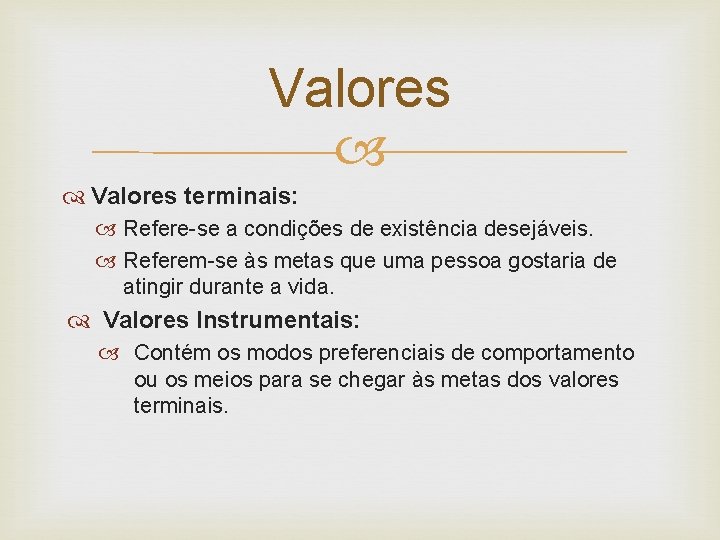 Valores

Valores terminais:

Refere-se a condições de existência desejáveis.

Referem-se às metas que uma pessoa gostaria de atingir durante a vida.

Valores Instrumentais:

Contém os modos preferenciais de comportamento ou os meios para se chegar às metas dos valores terminais.